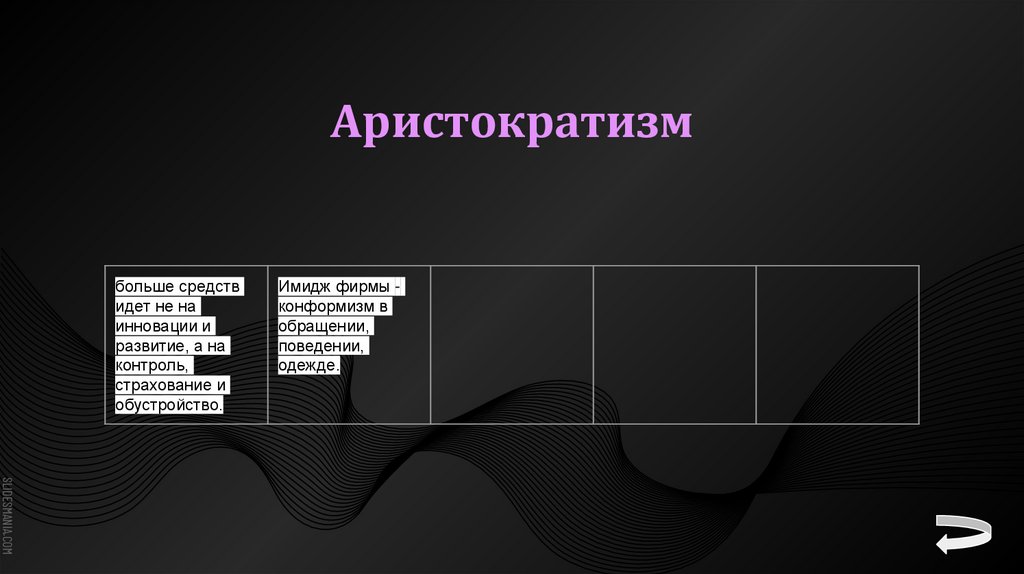 Аристократизм

| больше средств идет не на инновации и развитие, а на контроль, страхование и обустройство. | Имидж фирмы - конформизм в обращении, поведении, одежде. | | | |
|---|---|---|---|---|

SLIDESMANIA.COM